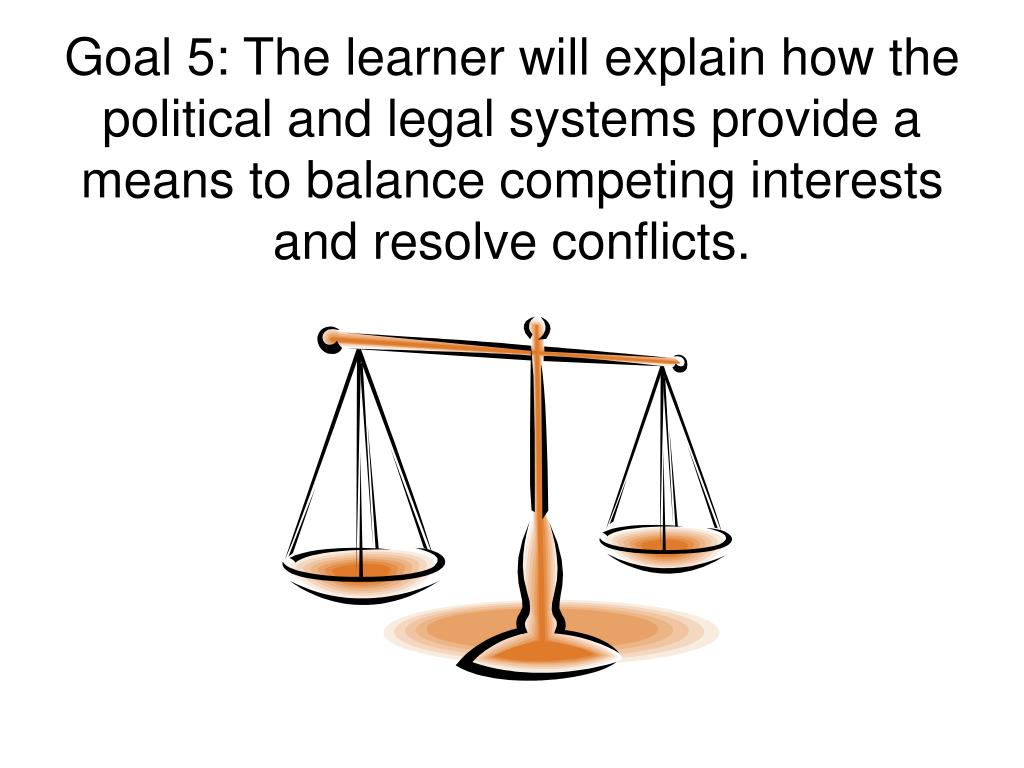 Goal 5: The learner will explain how the political and legal systems provide a means to balance competing interests and resolve conflicts.